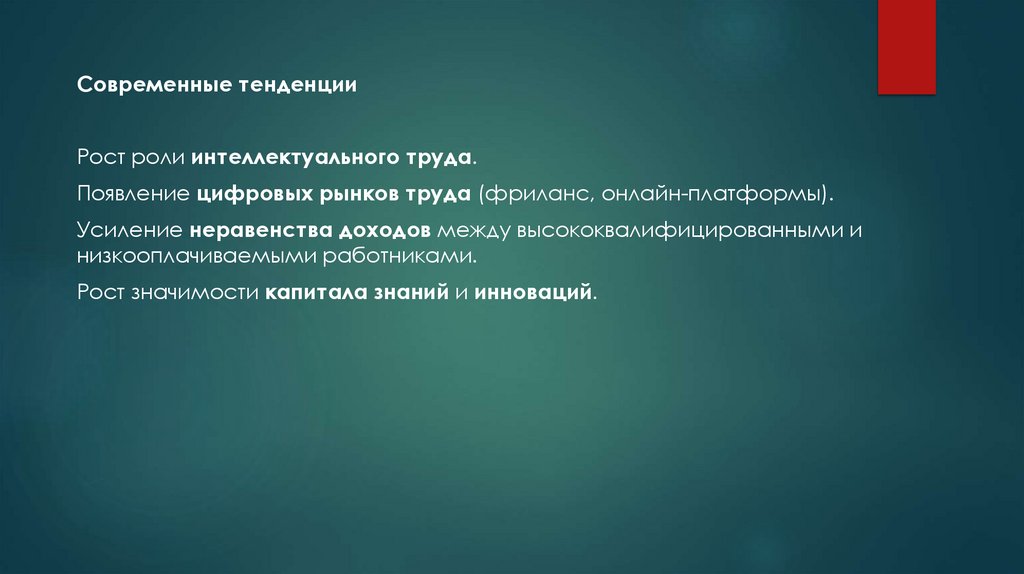 Современные тенденции

Рост роли интеллектуального труда.

Появление цифровых рынков труда (фриланс, онлайн-платформы).

Усиление неравенства доходов между высококвалифицированными и низкооплачиваемыми работниками.

Рост значимости капитала знаний и инноваций.